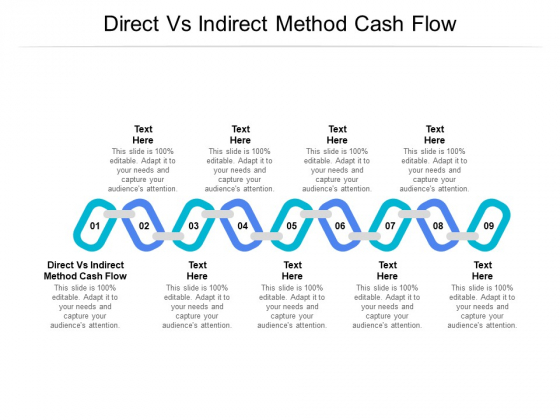 Direct Vs Indirect Method Cash Flow

Text Here
This slide is 100% editable. Adapt it to your needs and capture your audience's attention.

Text Here
This slide is 100% editable. Adapt it to your needs and capture your audience's attention.

Text Here
This slide is 100% editable. Adapt it to your needs and capture your audience's attention.

Text Here
This slide is 100% editable. Adapt it to your needs and capture your audience's attention.

01 02 03 04 05 06 07 08 09

Direct Vs Indirect Method Cash Flow
This slide is 100% editable. Adapt it to your needs and capture your audience's attention.

Text Here
This slide is 100% editable. Adapt it to your needs and capture your audience's attention.

Text Here
This slide is 100% editable. Adapt it to your needs and capture your audience's attention.

Text Here
This slide is 100% editable. Adapt it to your needs and capture your audience's attention.

Text Here
This slide is 100% editable. Adapt it to your needs and capture your audience's attention.